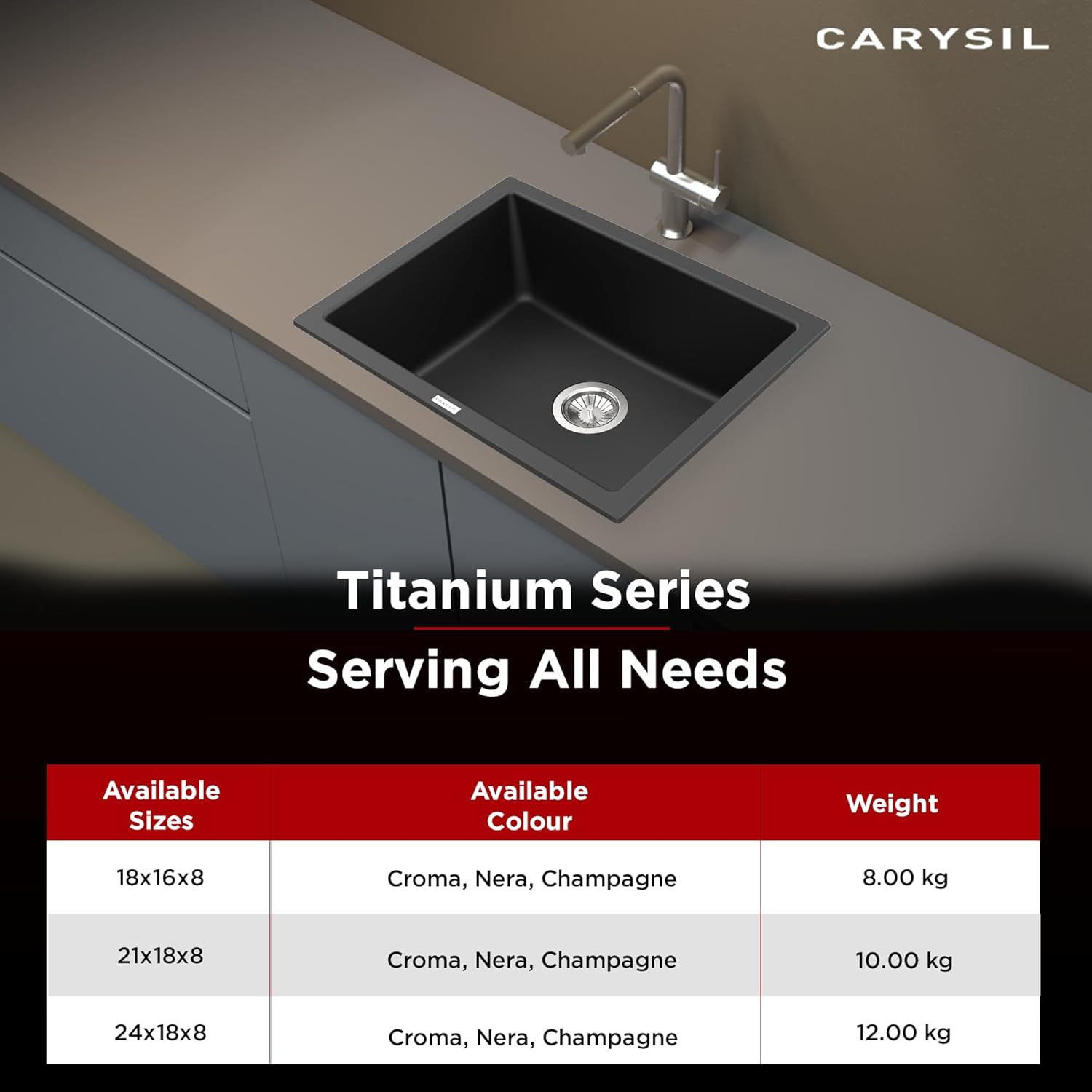 CARYSIL

CARYSIL

Titanium Series

Serving All Needs

| Available Sizes | Available Colour | Weight |
|---|---|---|
| 18x16x8 | Croma, Nera, Champagne | 8.00 kg |
| 21x18x8 | Croma, Nera, Champagne | 10.00 kg |
| 24x18x8 | Croma, Nera, Champagne | 12.00 kg |